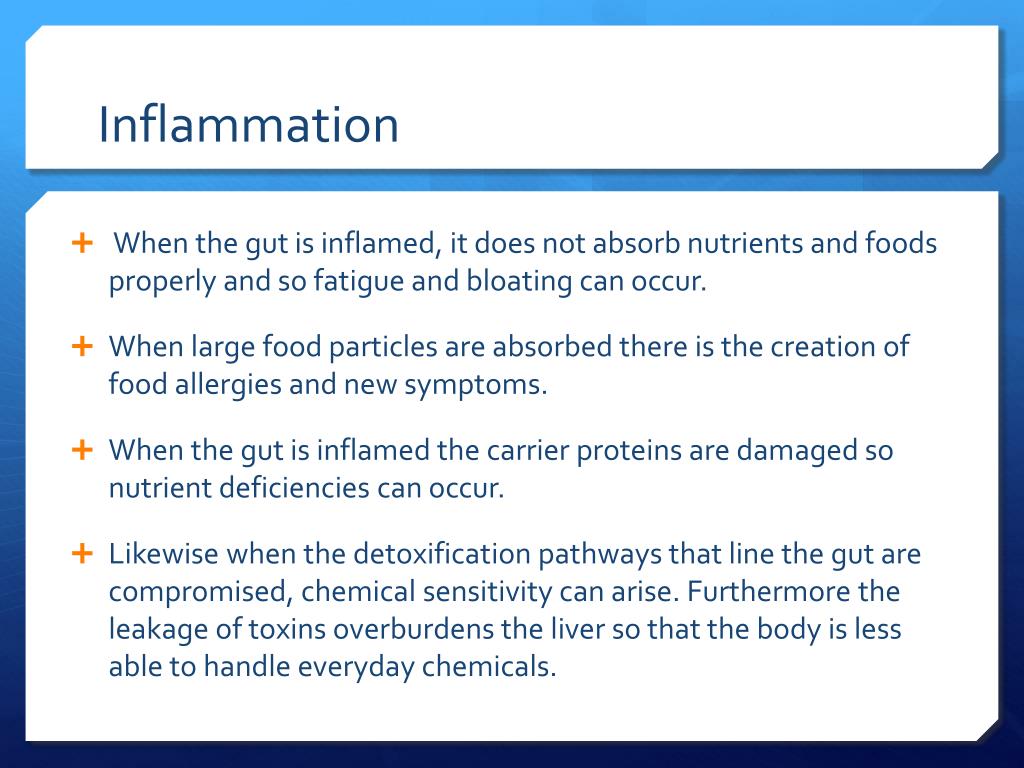 Inflammation

+ When the gut is inflamed, it does not absorb nutrients and foods properly and so fatigue and bloating can occur.

+ When large food particles are absorbed there is the creation of food allergies and new symptoms.

+ When the gut is inflamed the carrier proteins are damaged so nutrient deficiencies can occur.

+ Likewise when the detoxification pathways that line the gut are compromised, chemical sensitivity can arise. Furthermore the leakage of toxins overburdens the liver so that the body is less able to handle everyday chemicals.